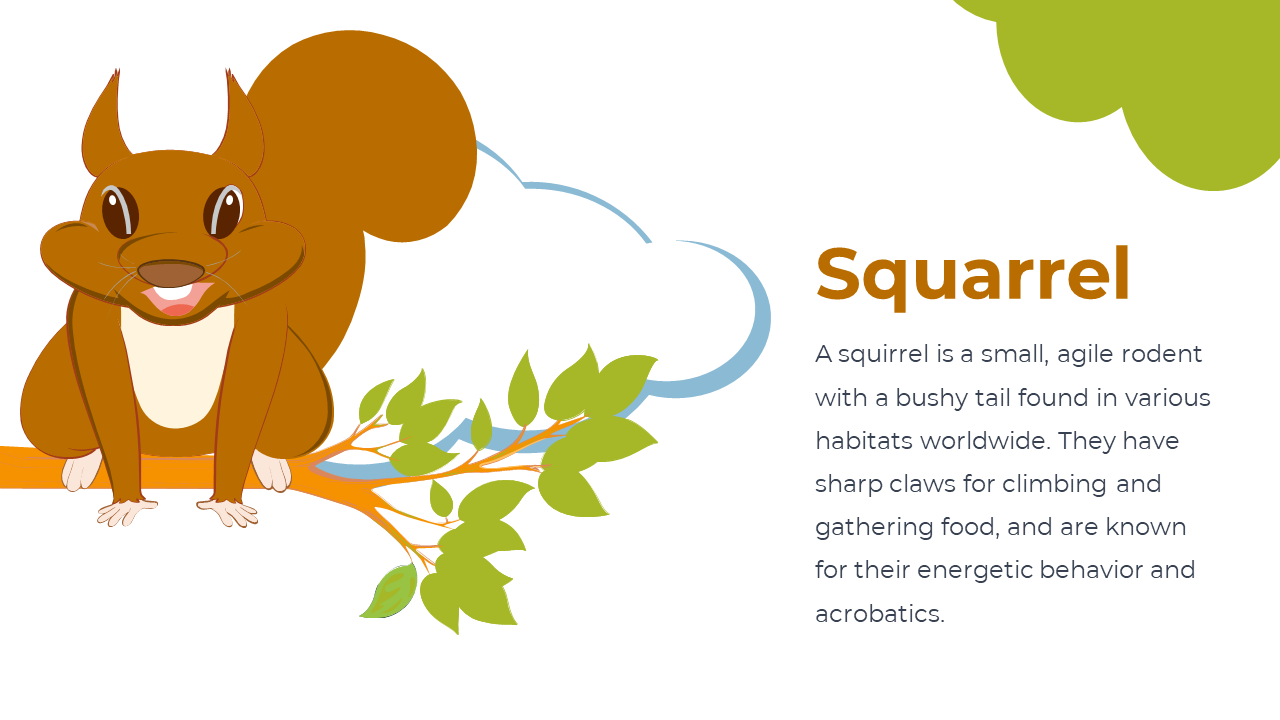 Squarrel

A squirrel is a small, agile rodent with a bushy tail found in various habitats worldwide. They have sharp claws for climbing and gathering food, and are known for their energetic behavior and acrobatics.